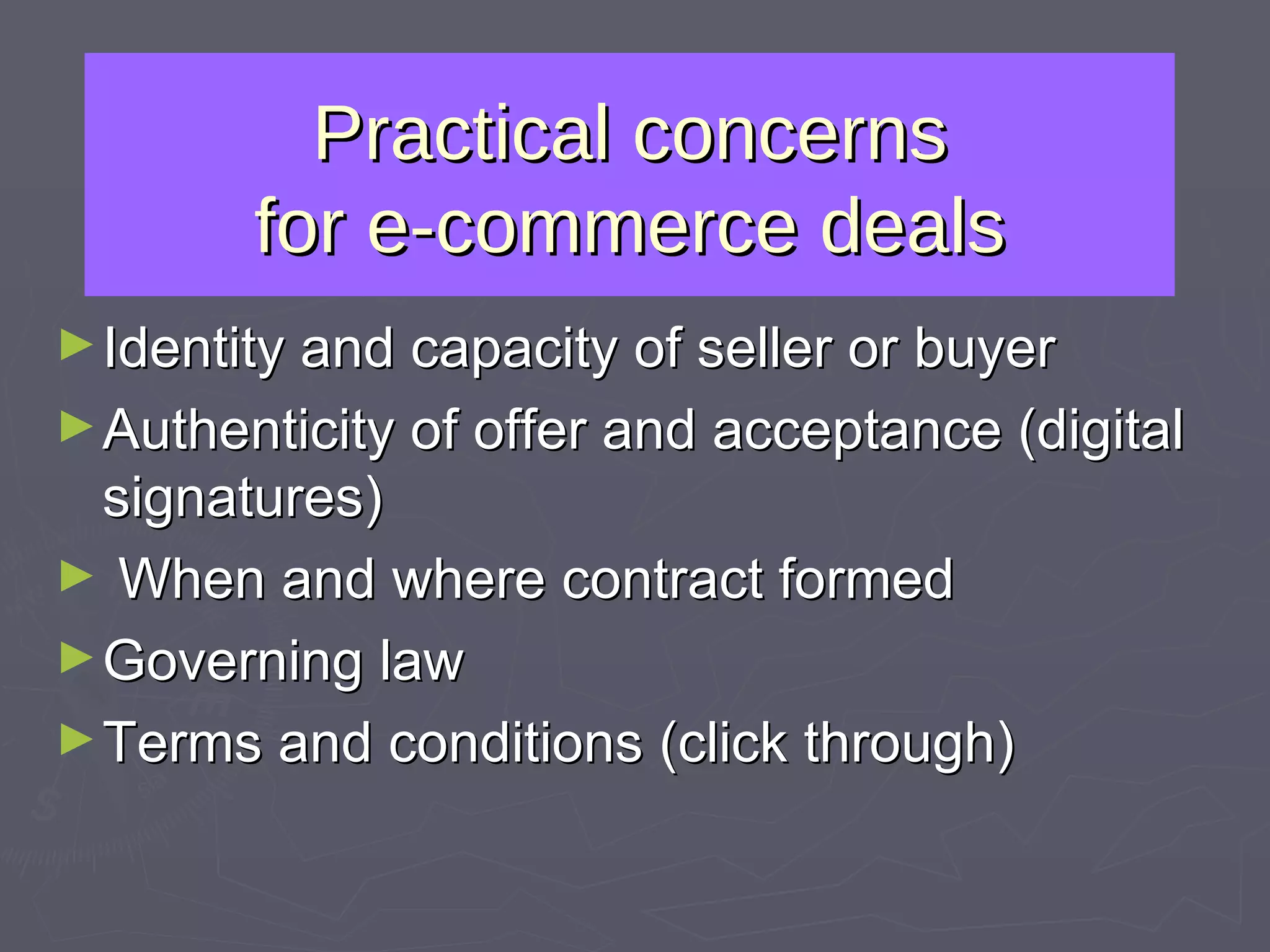 Practical concerns
for e-commerce deals

► Identity and capacity of seller or buyer
► Authenticity of offer and acceptance (digital signatures)
► When and where contract formed
► Governing law
► Terms and conditions (click through)